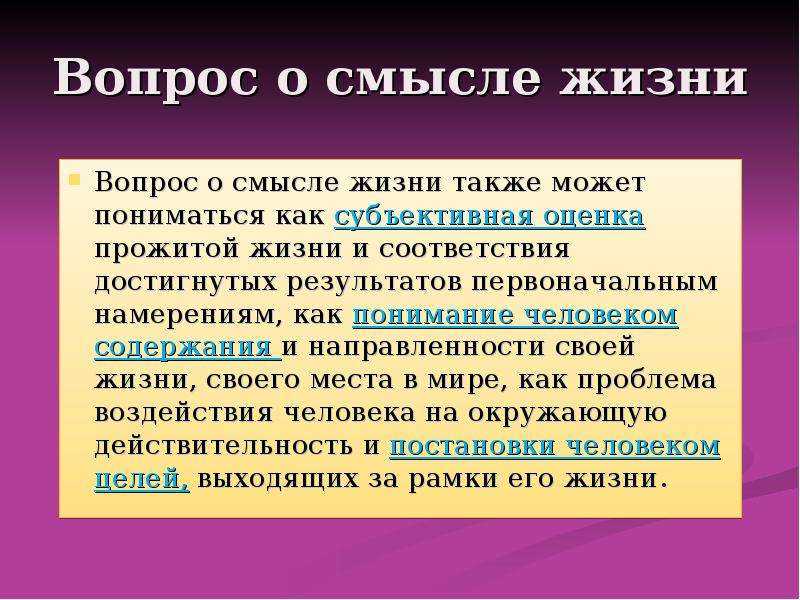 Вопрос о смысле жизни

Вопрос о смысле жизни также может пониматься как субъективная оценка прожитой жизни и соответствия достигнутых результатов первоначальным намерениям, как понимание человеком содержания и направленности своей жизни, своего места в мире, как проблема воздействия человека на окружающую действительность и постановки человеком целей, выходящих за рамки его жизни.